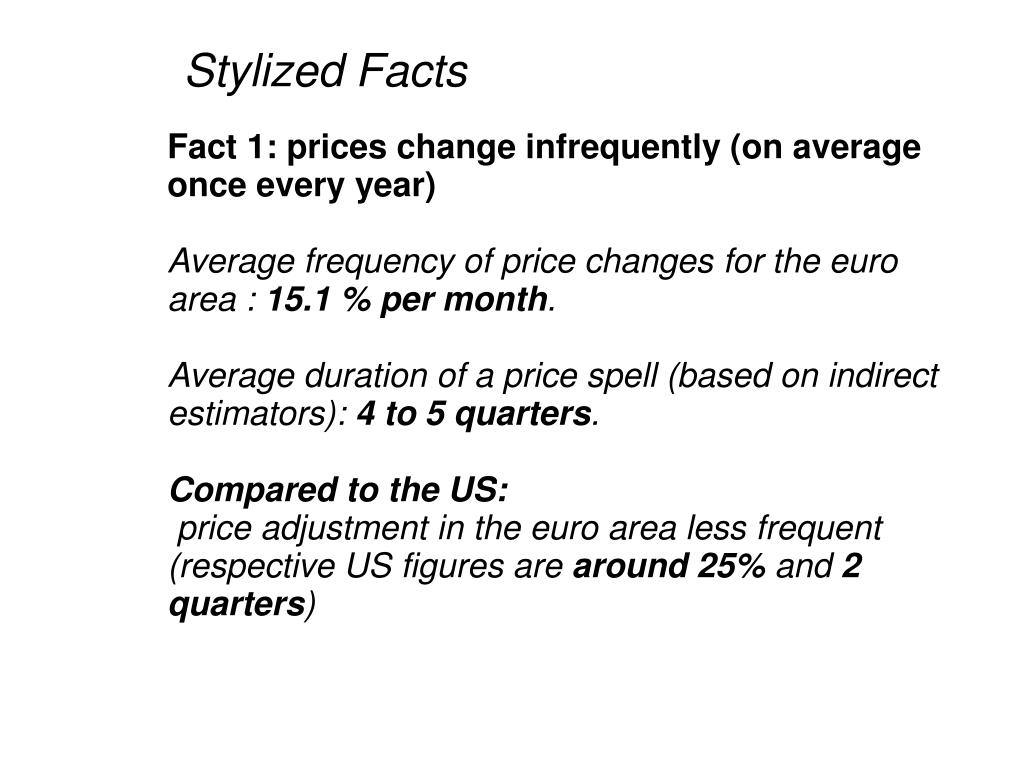 Stylized Facts

Fact 1: prices change infrequently (on average once every year)

Average frequency of price changes for the euro area : 15.1 % per month.

Average duration of a price spell (based on indirect estimators): 4 to 5 quarters.

Compared to the US:
price adjustment in the euro area less frequent (respective US figures are around 25% and 2 quarters)